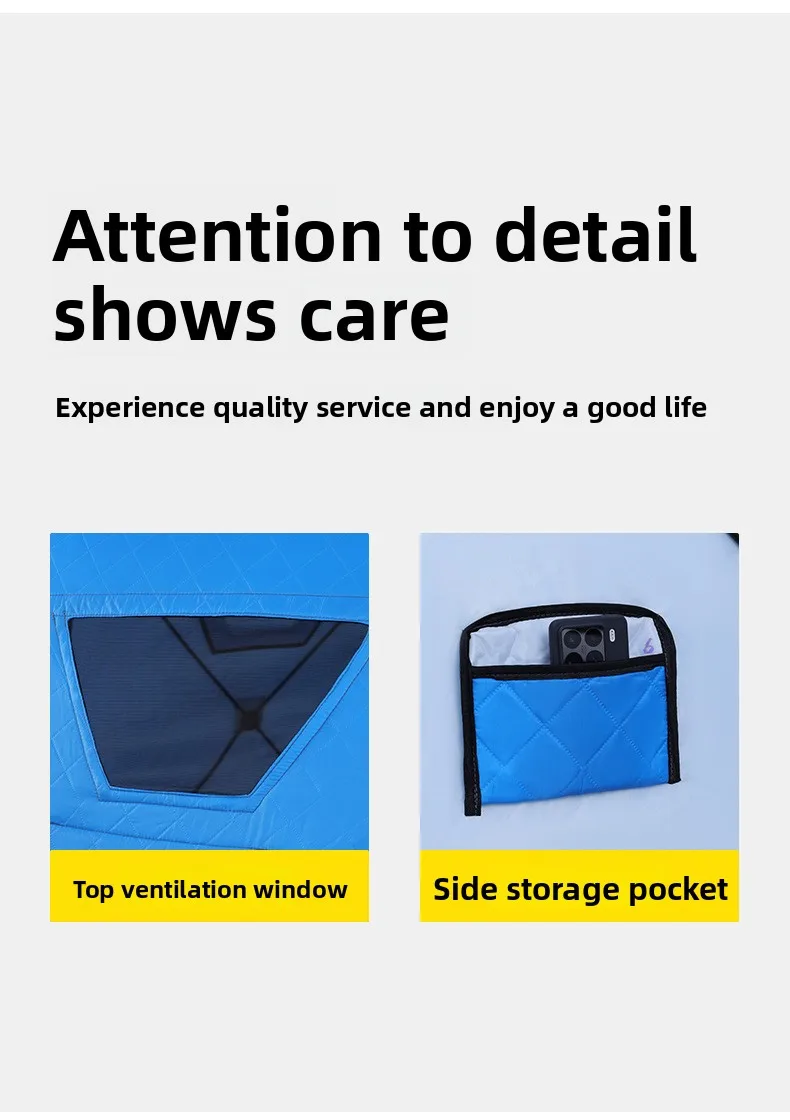 Attention to detail shows care

Experience quality service and enjoy a good life

Top ventilation window

Side storage pocket